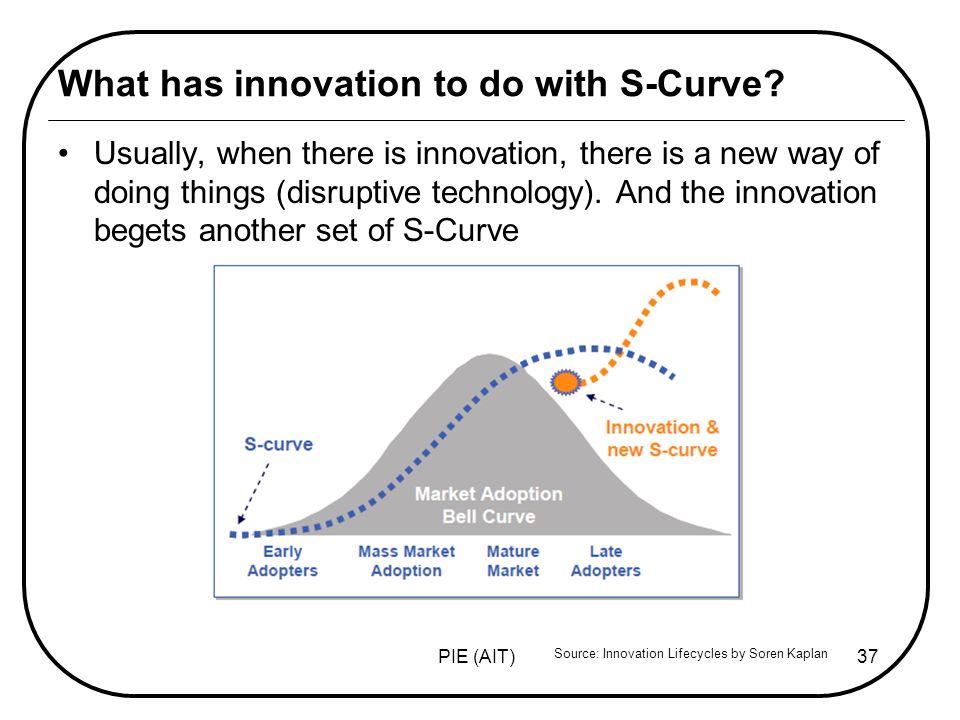 What has innovation to do with S-Curve?

• Usually, when there is innovation, there is a new way of doing things (disruptive technology). And the innovation begets another set of S-Curve

S-curve

Innovation & new S-curve

Market Adoption Bell Curve

Early Adopters

Mass Market Adoption

Mature Market

Late Adopters

PIE (AIT)

Source: Innovation Lifecycles by Soren Kaplan

37